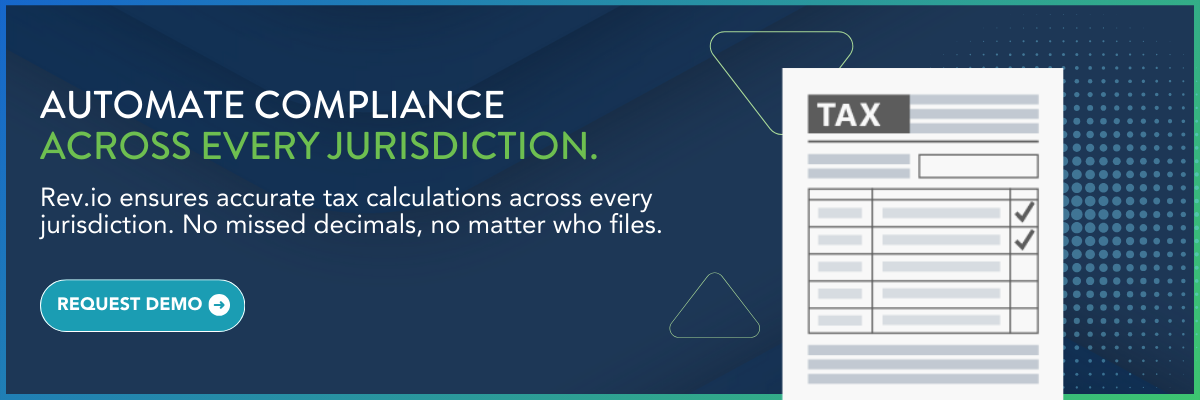 AUTOMATE COMPLIANCE
ACROSS EVERY JURISDICTION.

Rev.io ensures accurate tax calculations across every jurisdiction. No missed decimals, no matter who files.

REQUEST DEMO

TAX